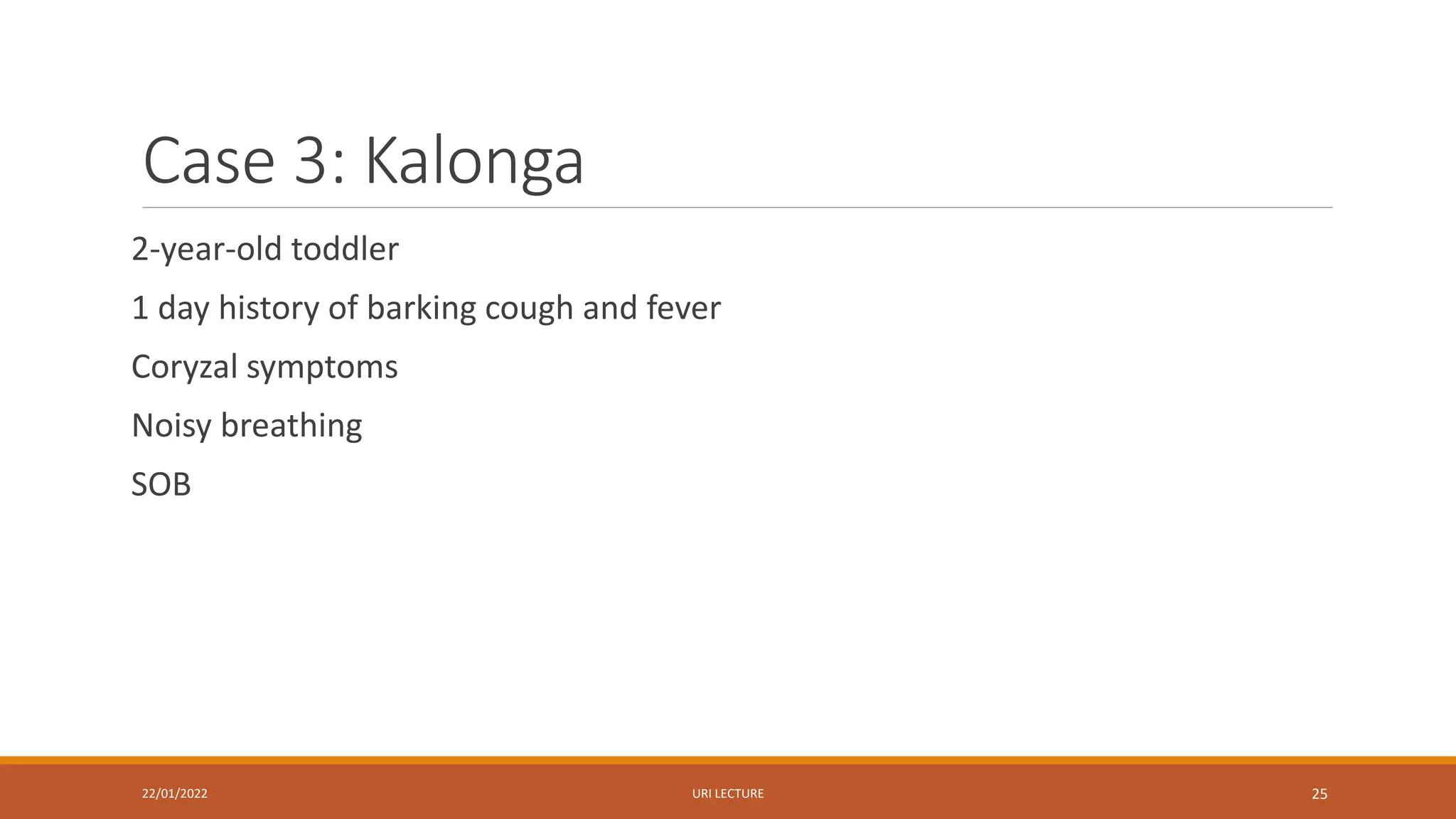 Case 3: Kalonga

2-year-old toddler

1 day history of barking cough and fever

Coryzal symptoms

Noisy breathing

SOB

22/01/2022

URI LECTURE

25